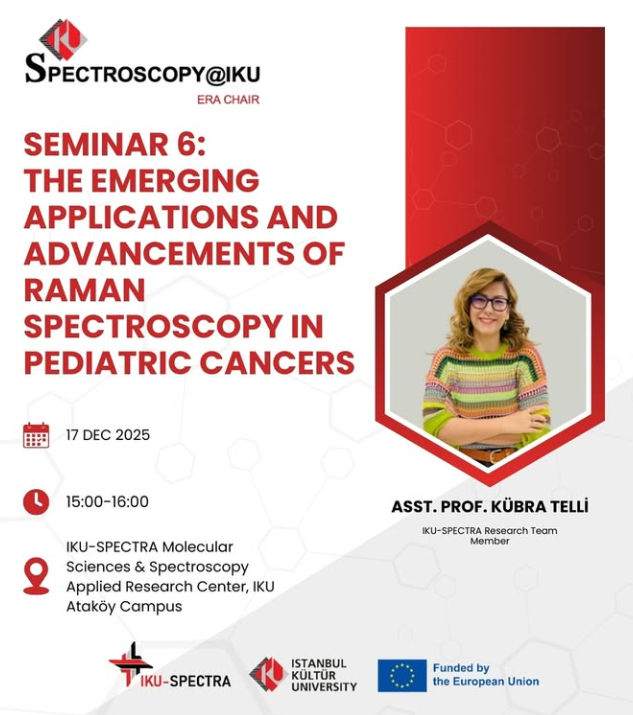 SPECTROSCOPY@IKU
ERA CHAIR

SEMINAR 6:
THE EMERGING APPLICATIONS AND ADVANCEMENTS OF RAMAN SPECTROSCOPY IN PEDIATRIC CANCERS

17 DEC 2025

15:00-16:00

IKU-SPECTRA Molecular Sciences & Spectroscopy Applied Research Center, IKU Ataköy Campus

ASST. PROF. KÜBRA TELLİ
IKU-SPECTRA Research Team Member

IKU-SPECTRA

ISTANBUL KÜLTÜR UNIVERSITY

Funded by the European Union